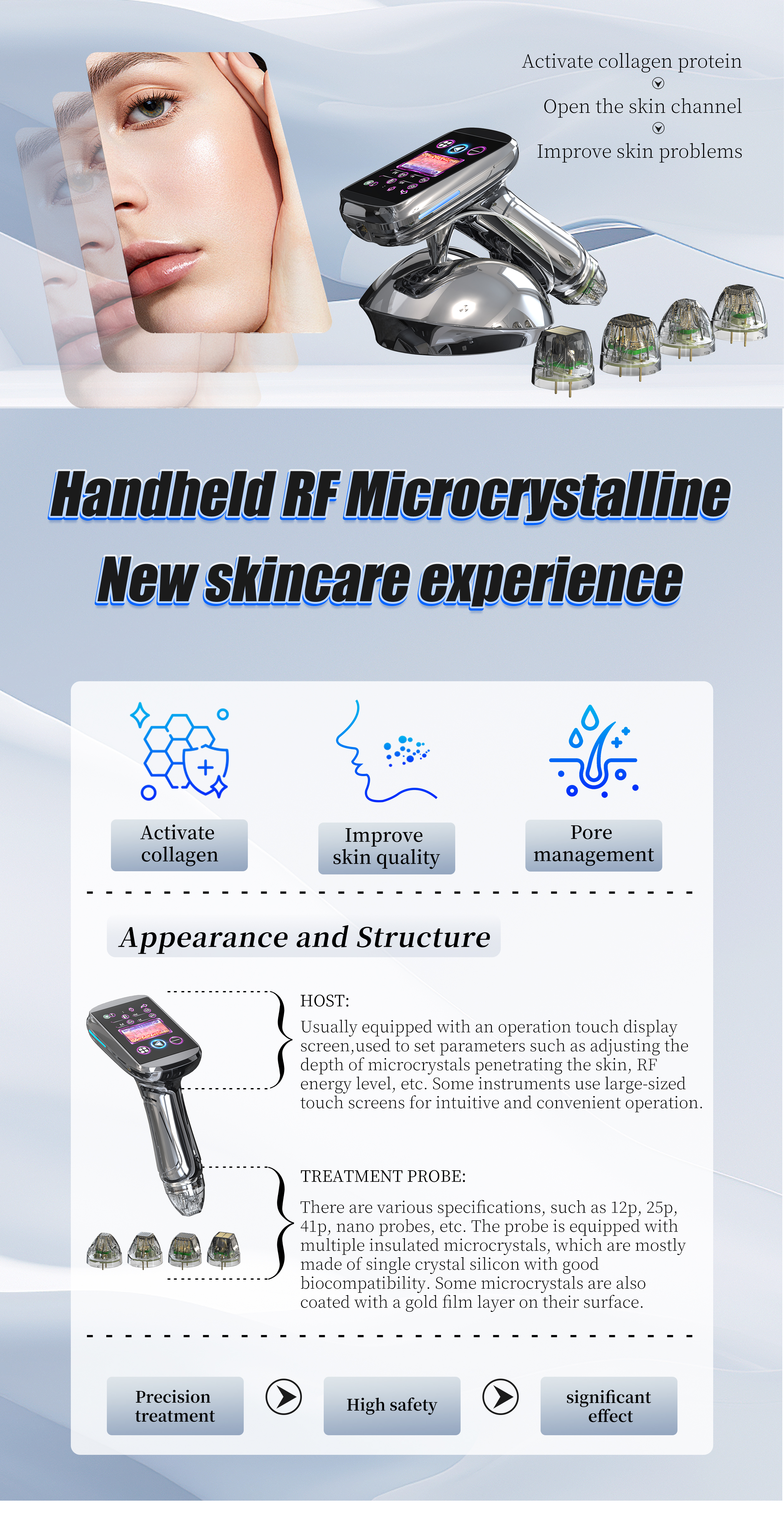 Activate collagen protein

Open the skin channel

Improve skin problems

Handheld RF Microcrystalline

New skincare experience

Activate collagen

Improve skin quality

Pore management

Appearance and Structure

HOST:

Usually equipped with an operation touch display screen,used to set parameters such as adjusting the depth of microcrystals penetrating the skin, RF energy level, etc. Some instruments use large-sized touch screens for intuitive and convenient operation.

TREATMENT PROBE:

There are various specifications, such as 12p, 25p, 41p, nano probes, etc. The probe is equipped with multiple insulated microcrystals, which are mostly made of single crystal silicon with good biocompatibility. Some microcrystals are also coated with a gold film layer on their surface.

Precision treatment

High safety

significant effect